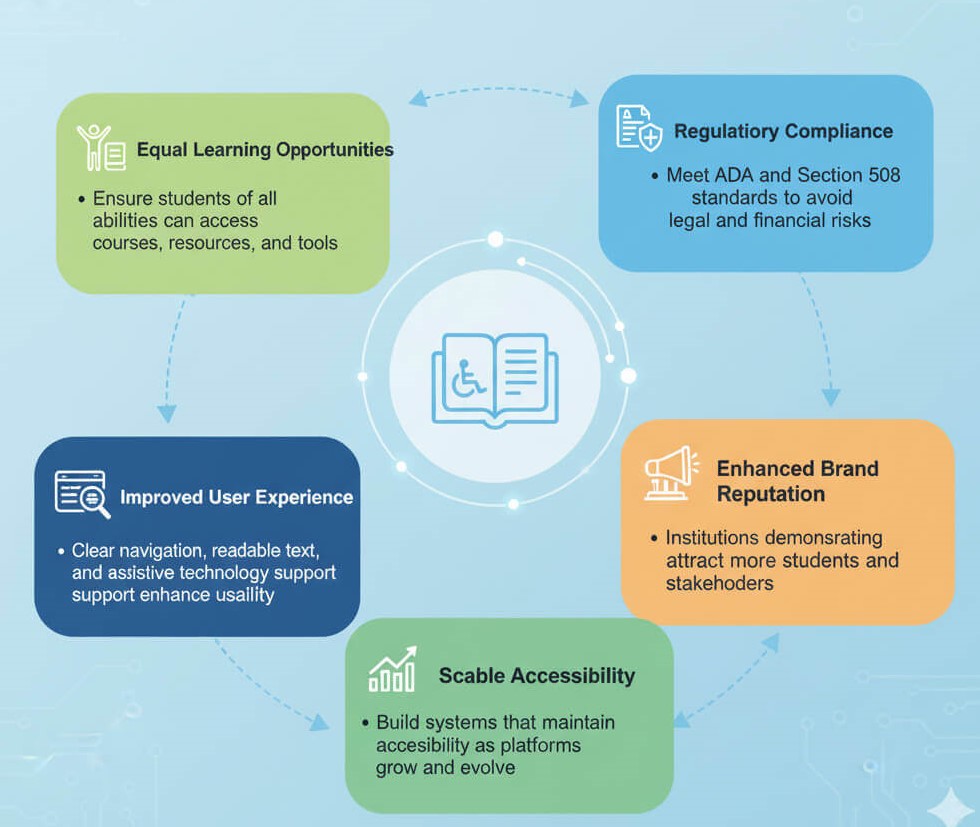 Equal Learning Opportunities

• Ensure students of all abilities can access courses, resources, and tools

Regulatiory Compliance

• Meet ADA and Section 508 standards to avoid legal and financial risks

Improved User Experience

• Clear navigation, readable text, and assistive technology support support enhance usaility

Enhanced Brand Reputation

• Institutions demonsrating attract more students and stakehoders

Scable Accessibility

• Build systems that maintain accesibility as platforms grow and evolve